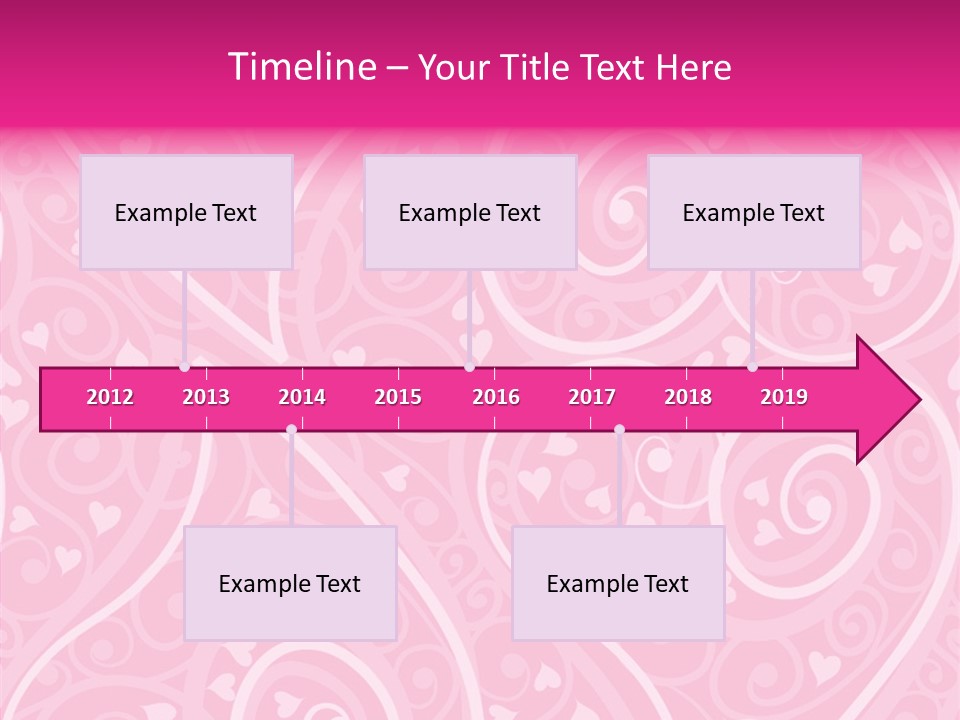 Timeline – Your Title Text Here

Example Text

Example Text

Example Text

2012 2013 2014 2015 2016 2017 2018 2019

Example Text

Example Text